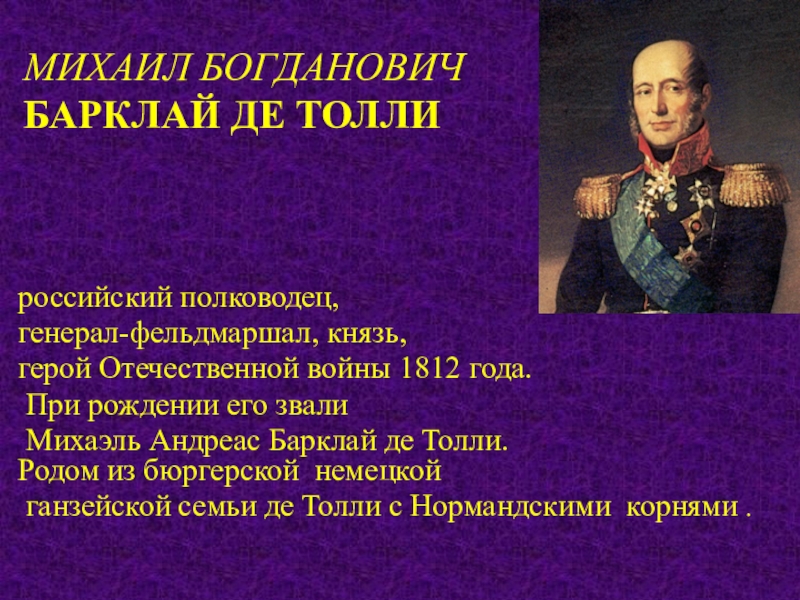 МИХАИЛ БОГДАНОВИЧ
БАРКЛАЙ ДЕ ТОЛЛИ

российский полководец, генерал-фельдмаршал, князь, герой Отечественной войны 1812 года. При рождении его звали Михаэль Андреас Барклай де Толли.
Родом из бюргерской немецкой ганзейской семьи де Толли с Нормандскими корнями .